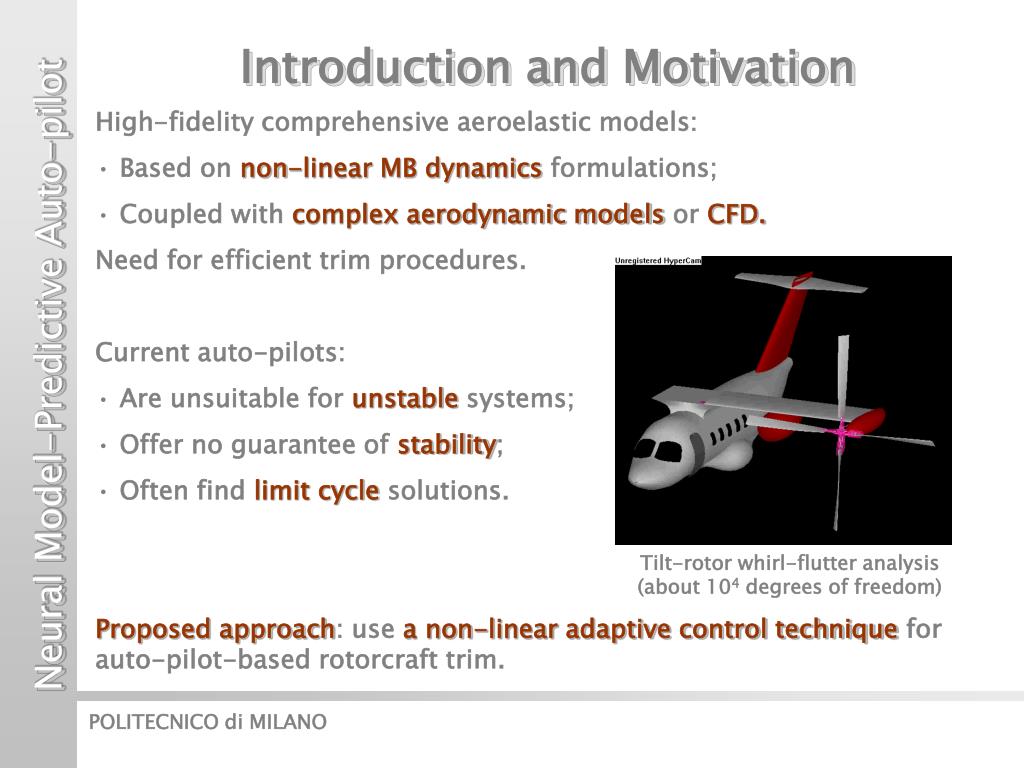 Neural Model-Predictive Auto-pilot

Introduction and Motivation

High-fidelity comprehensive aeroelastic models:

• Based on non-linear MB dynamics formulations;

• Coupled with complex aerodynamic models or CFD.

Need for efficient trim procedures.

Current auto-pilots:

• Are unsuitable for unstable systems;

• Offer no guarantee of stability;

• Often find limit cycle solutions.

Unregistered HyperCam

Tilt-rotor whirl-flutter analysis (about $10^4$ degrees of freedom)

Proposed approach: use a non-linear adaptive control technique for auto-pilot-based rotorcraft trim.

POLITECNICO di MILANO